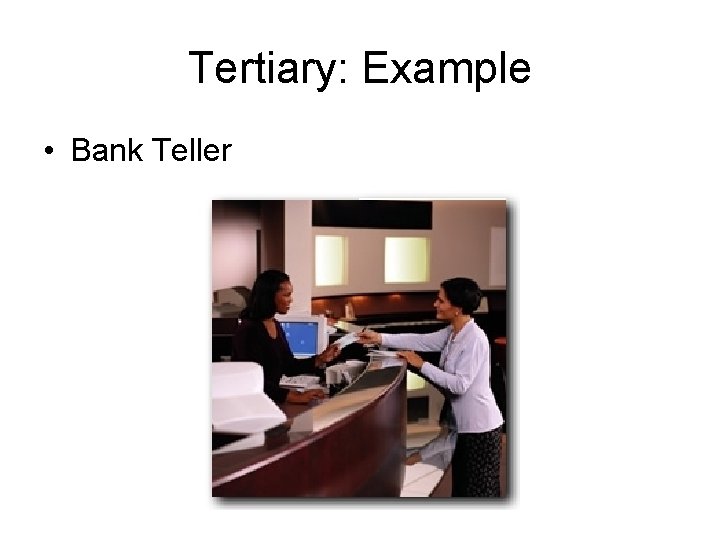 Tertiary: Example

• Bank Teller